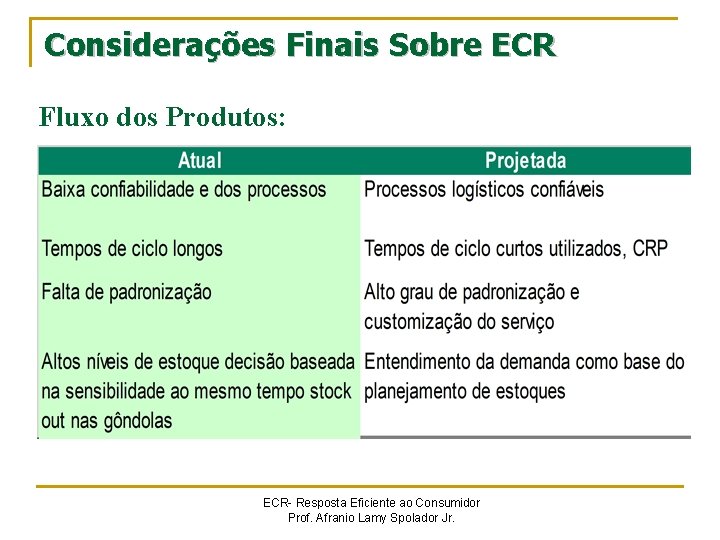 Considerações Finais Sobre ECR

Fluxo dos Produtos:

| Atual | Projetada |
|---|---|
| Baixa confiabilidade e dos processos | Processos logísticos confiáveis |
| Tempos de ciclo longos | Tempos de ciclo curtos utilizados, CRP |
| Falta de padronização | Alto grau de padronização e customização do serviço |
| Altos níveis de estoque decisão baseada na sensibilidade ao mesmo tempo stock out nas gôndolas | Entendimento da demanda como base do planejamento de estoques |

ECR- Resposta Eficiente ao Consumidor
Prof. Afranio Lamy Spolador Jr.